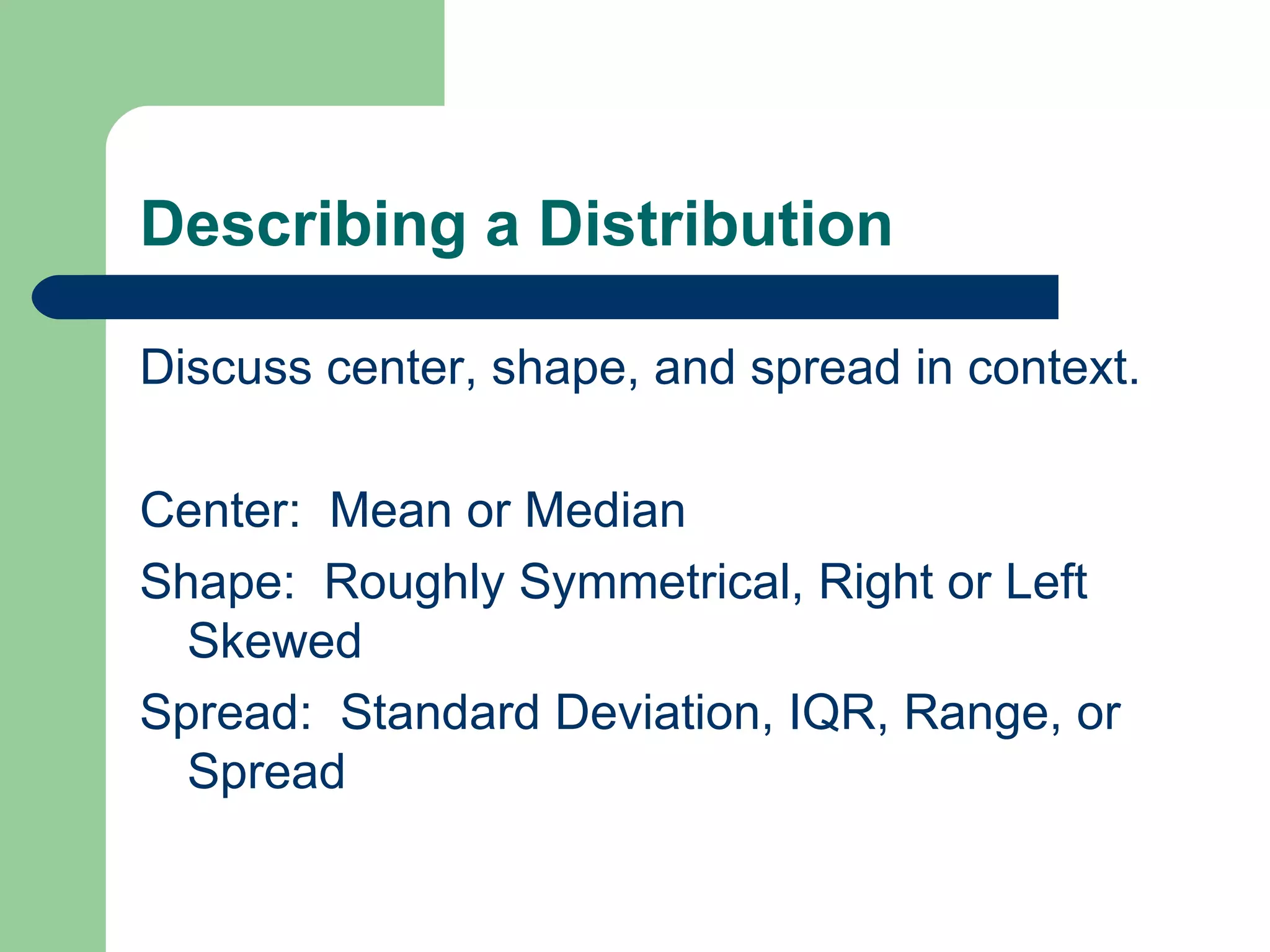 Describing a Distribution

Discuss center, shape, and spread in context.

Center: Mean or Median

Shape: Roughly Symmetrical, Right or Left Skewed

Spread: Standard Deviation, IQR, Range, or Spread